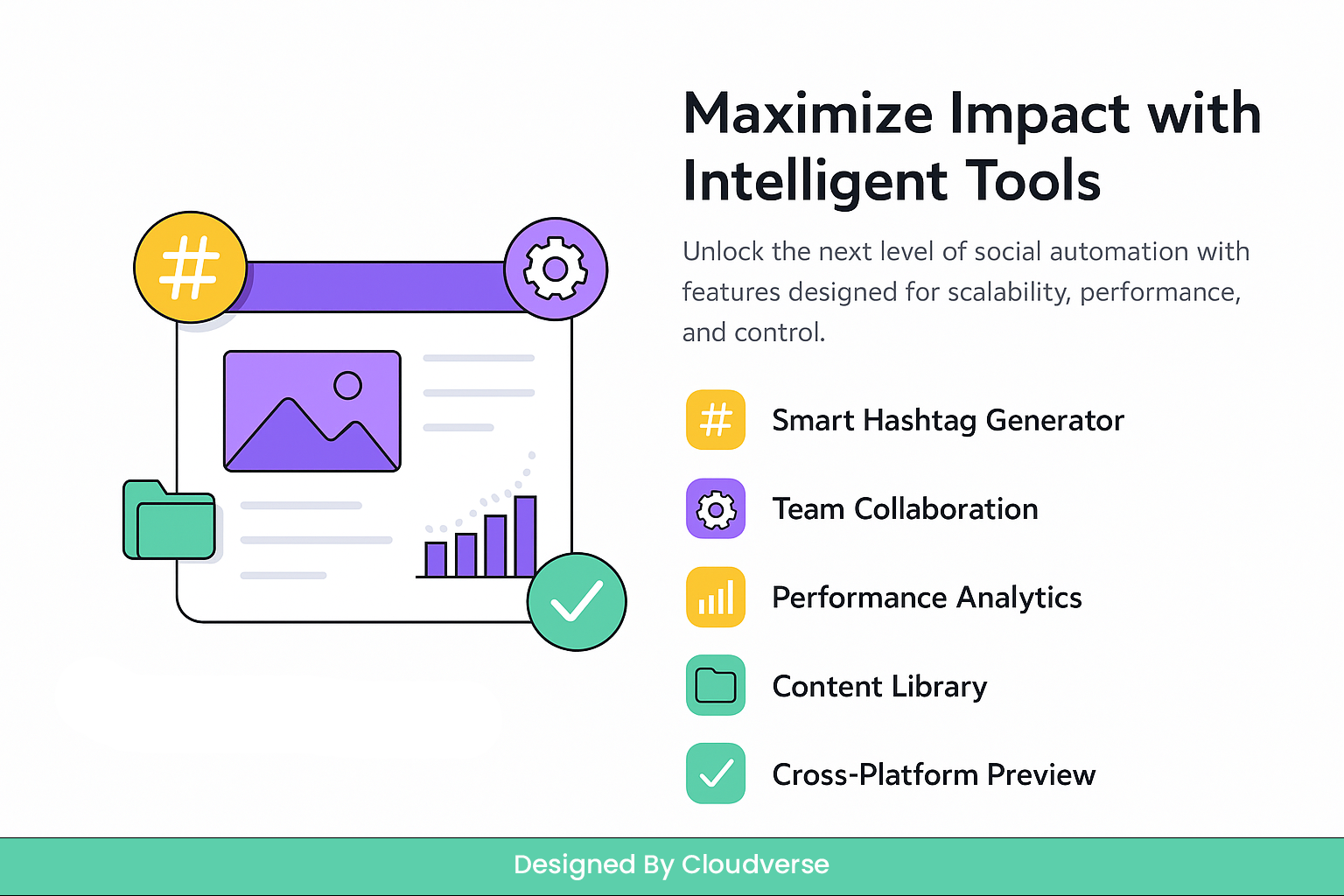 Maximize Impact with Intelligent Tools

Unlock the next level of social automation with features designed for scalability, performance, and control.

Smart Hashtag Generator

Team Collaboration

Performance Analytics

Content Library

Cross-Platform Preview

Designed By Cloudverse